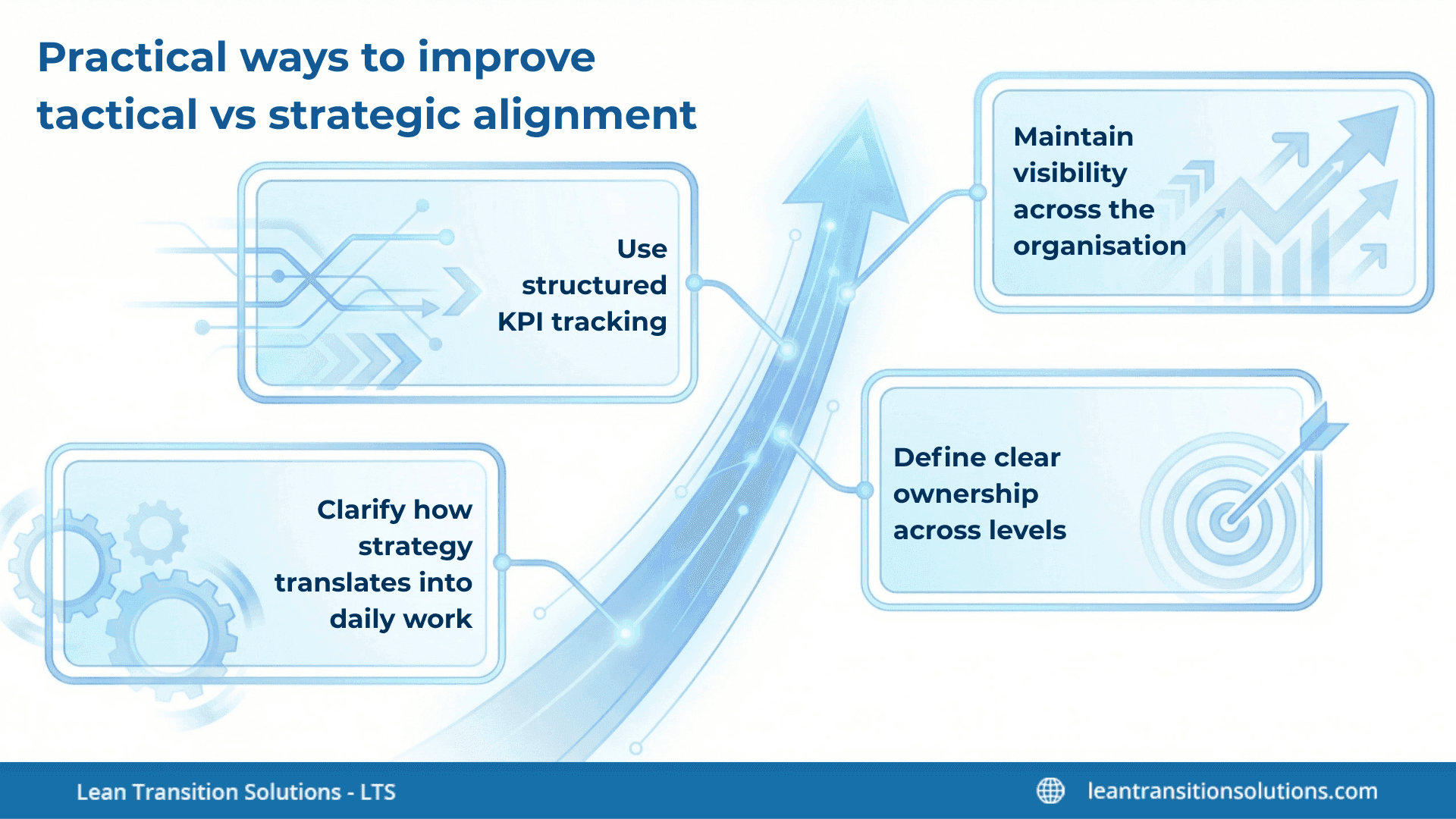 Practical ways to improve tactical vs strategic alignment

Use structured KPI tracking

Maintain visibility across the organisation

Clarify how strategy translates into daily work

Define clear ownership across levels

Lean Transition Solutions - LTS

leantransitionsolutions.com